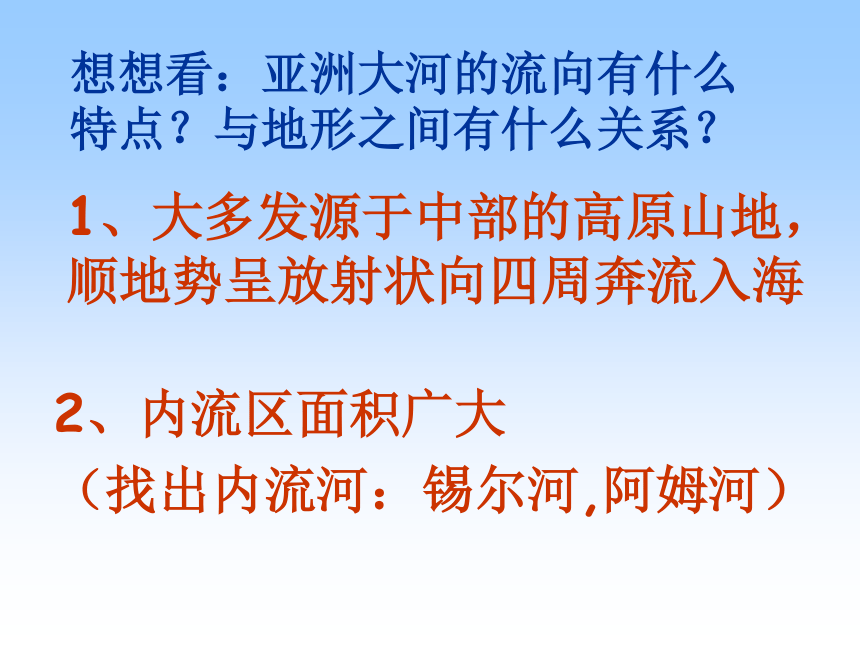 想想看：亚洲大河的流向有什么特点？与地形之间有什么关系？

1、大多发源于中部的高原山地，顺地势呈放射状向四周奔流入海

2、内流区面积广大

（找出内流河：锡尔河,阿姆河）